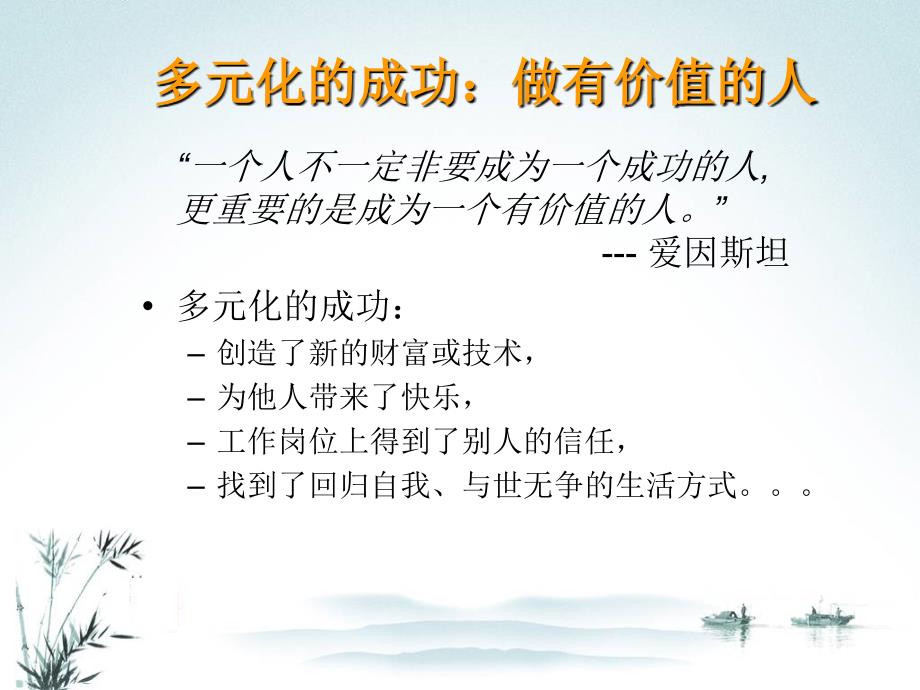 多元化的成功：做有价值的人

“一个人不一定非要成为一个成功的人，更重要的是成为一个有价值的人。”
--- 爱因斯坦

• 多元化的成功：
– 创造了新的财富或技术，
– 为他人带来了快乐，
– 工作岗位上得到了别人的信任，
– 找到了回归自我、与世无争的生活方式。。。